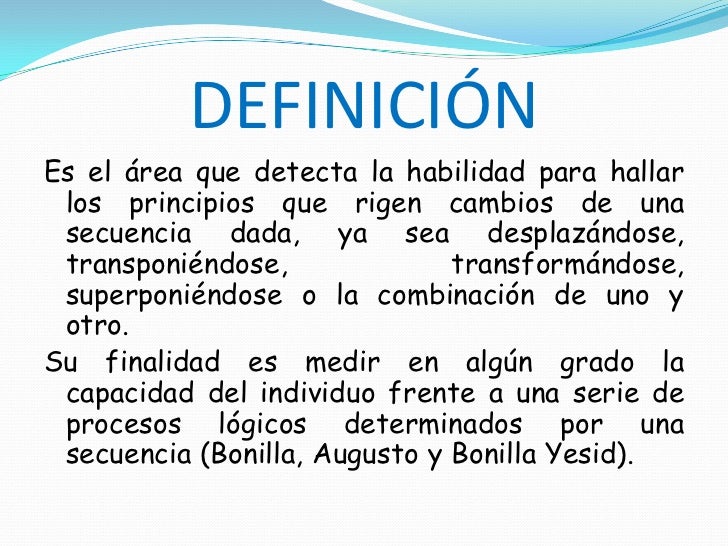 DEFINICIÓN

Es el área que detecta la habilidad para hallar los principios que rigen cambios de una secuencia dada, ya sea desplazándose, transponiéndose, transformándose, superponiéndose o la combinación de uno y otro.

Su finalidad es medir en algún grado la capacidad del individuo frente a una serie de procesos lógicos determinados por una secuencia (Bonilla, Augusto y Bonilla Yesid).